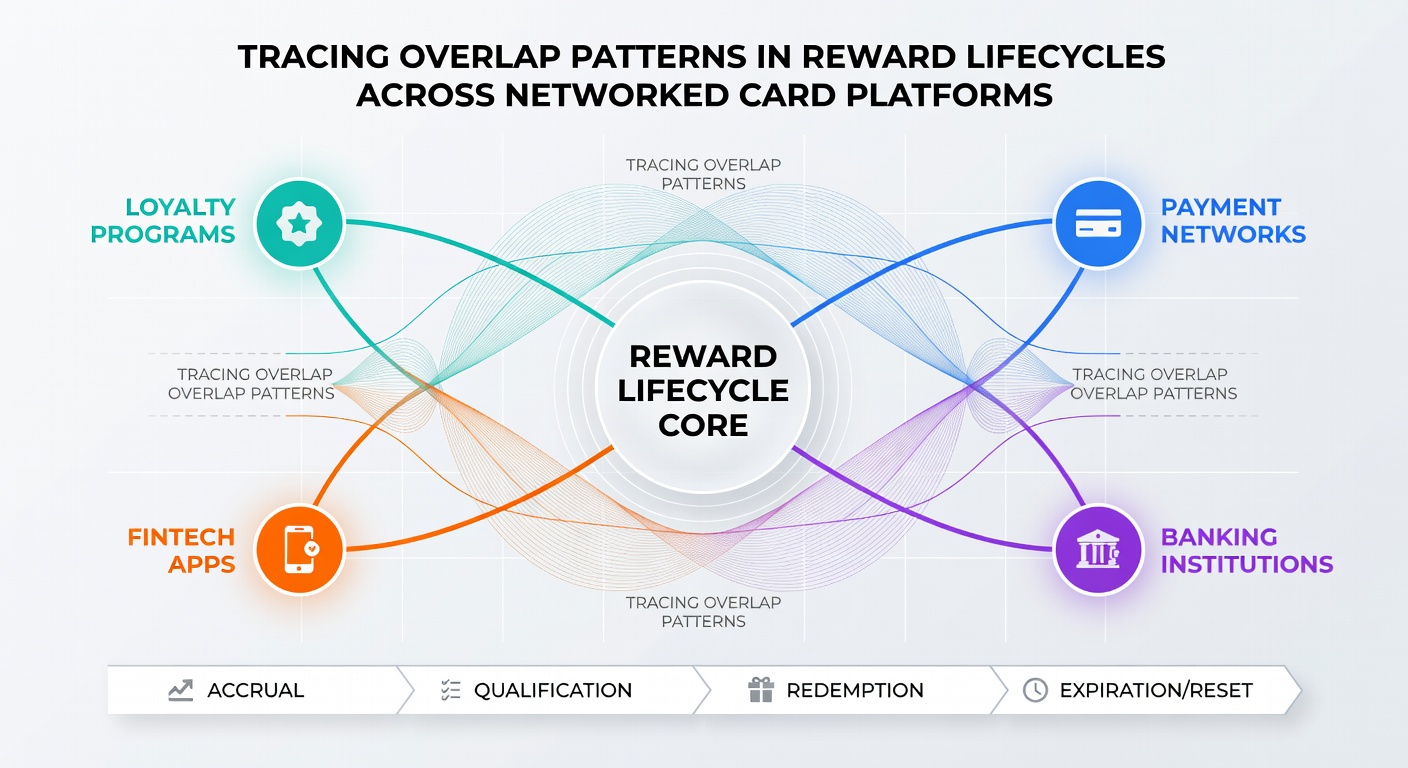 TRACING OVERLAP PATTERNS IN REWARD LIFECYCLES ACROSS NETWORKED CARD PLATFORMS

TRACING OVERLAP PATTERNS

LOYALTY PROGRAMS

PAYMENT NETWORKS

TRACING OVERLAP OVERLAP PATTERNS

REWARD LIFECYCLE CORE

TRACING OVERLAP OVERLAP PATTERNS

FINTECH APPS

BANKING INSTITUTIONS

TRACING OVERLAP PATTERNS

ACCRUAL

QUALIFICATION

REDEMPTION

EXPIRATION/RESET